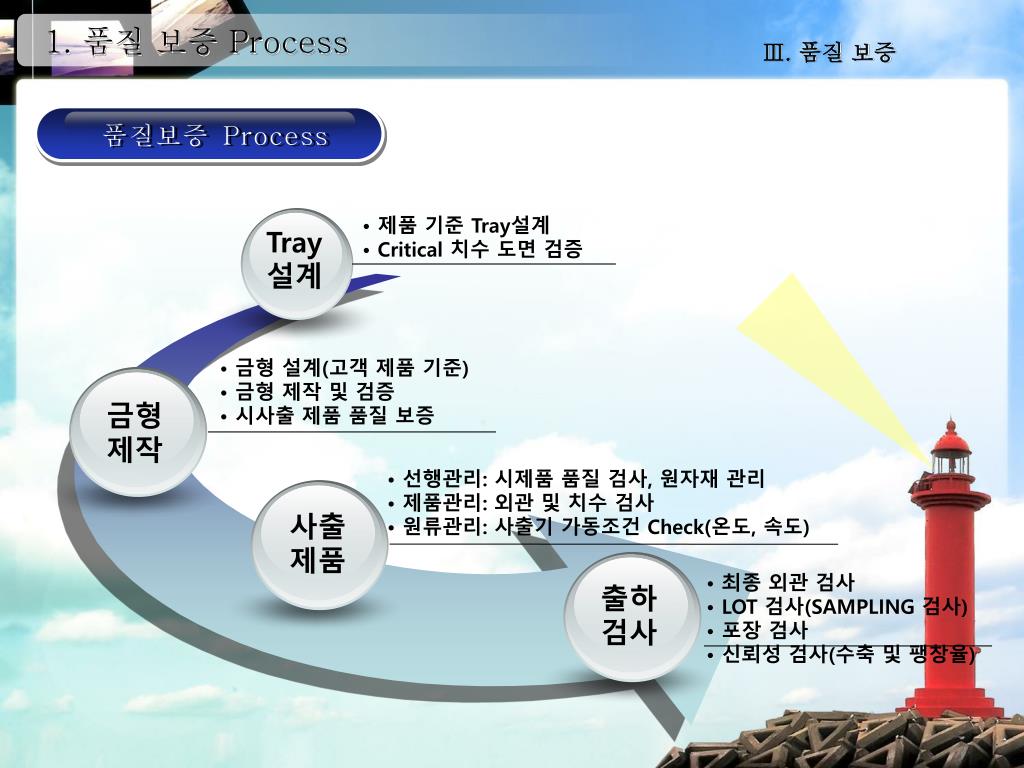 1. 품질 보증 Process

Ⅲ. 품질 보증

품질보증 Process

Tray 설계

• 제품 기준 Tray설계
• Critical 치수 도면 검증

금형 제작

• 금형 설계(고객 제품 기준)
• 금형 제작 및 검증
• 시사출 제품 품질 보증

사출 제품

• 선행관리: 시제품 품질 검사, 원자재 관리
• 제품관리: 외관 및 치수 검사
• 원류관리: 사출기 가동조건 Check(온도, 속도)

출하 검사

• 최종 외관 검사
• LOT 검사(SAMPLING 검사)
• 포장 검사
• 신뢰성 검사(수축 및 팽창율)